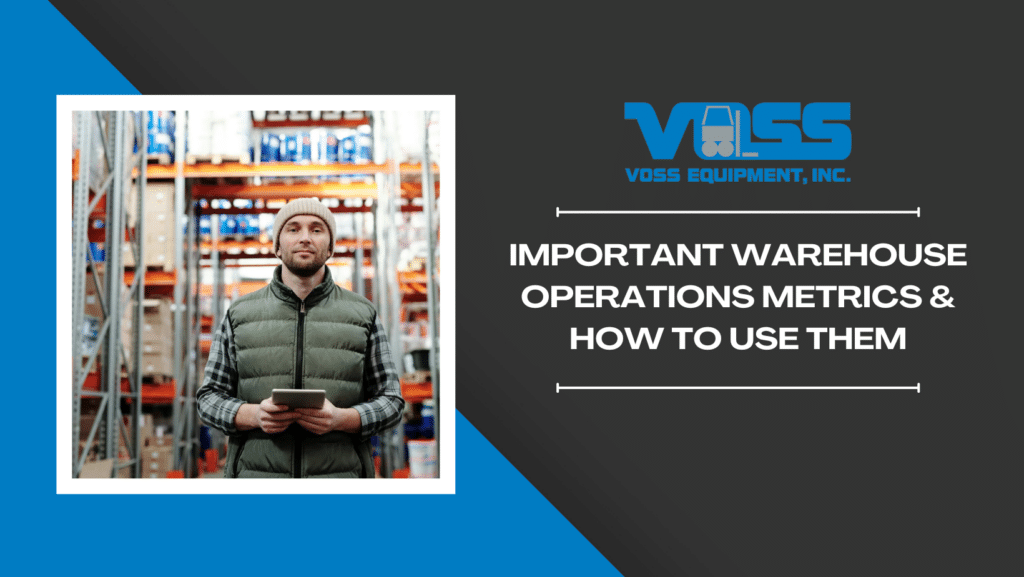 VOSS
VOSS EQUIPMENT, INC.

IMPORTANT WAREHOUSE OPERATIONS METRICS & HOW TO USE THEM